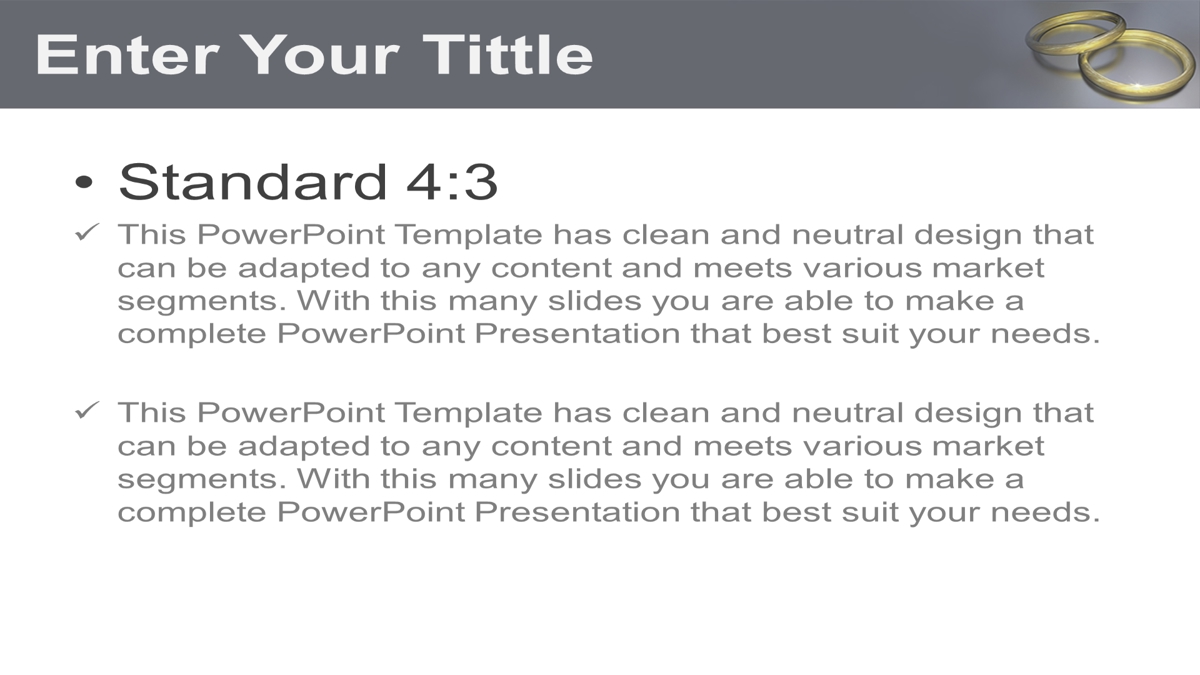 Enter Your Tittle

• Standard 4:3

✓ This PowerPoint Template has clean and neutral design that can be adapted to any content and meets various market segments. With this many slides you are able to make a complete PowerPoint Presentation that best suit your needs.

✓ This PowerPoint Template has clean and neutral design that can be adapted to any content and meets various market segments. With this many slides you are able to make a complete PowerPoint Presentation that best suit your needs.